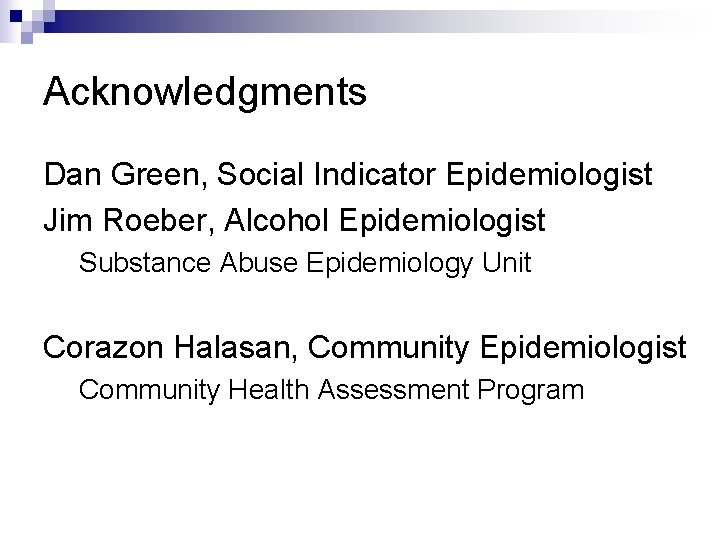 Acknowledgments

Dan Green, Social Indicator Epidemiologist
Jim Roeber, Alcohol Epidemiologist
Substance Abuse Epidemiology Unit

Corazon Halasan, Community Epidemiologist
Community Health Assessment Program